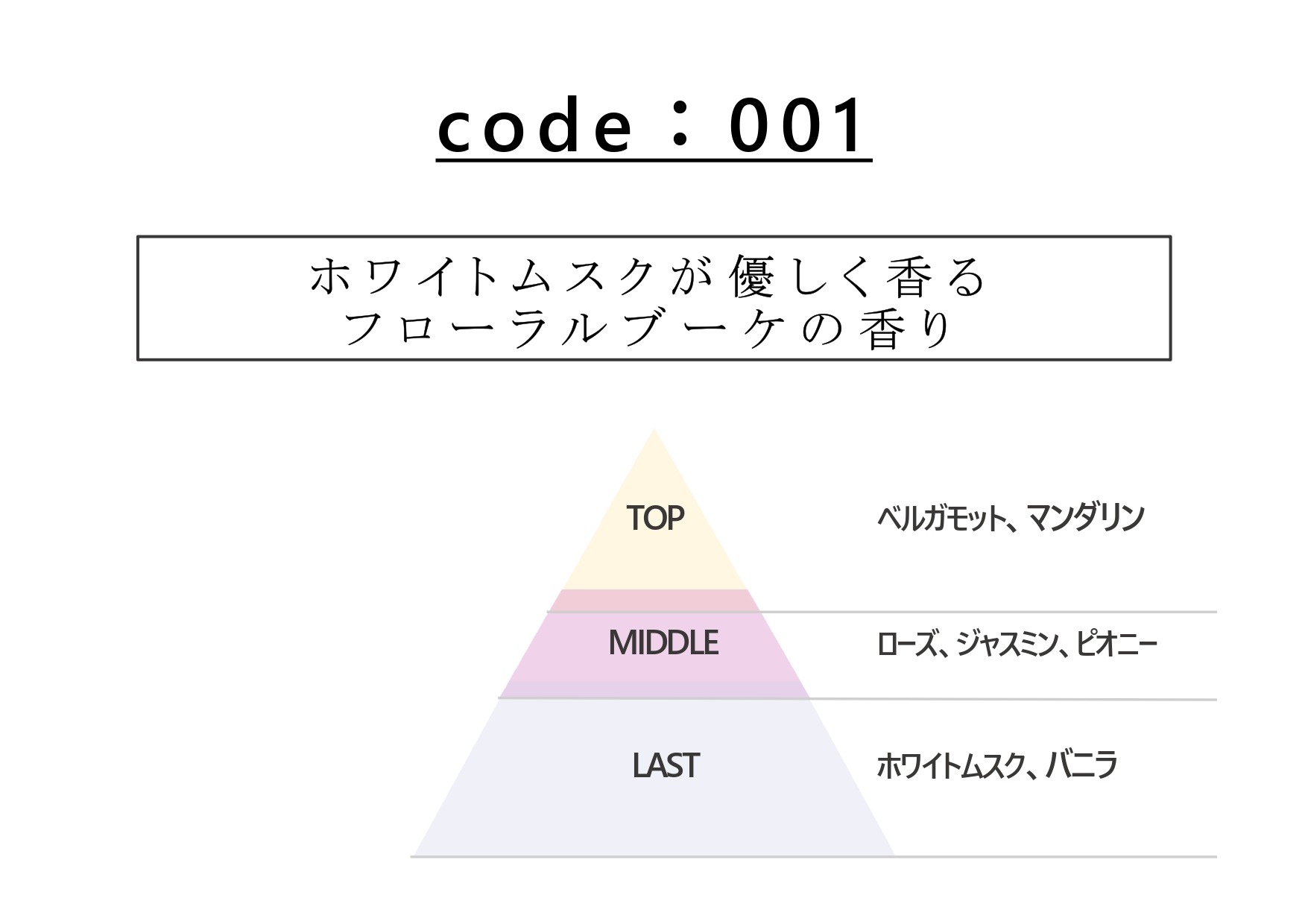 code：001

ホワイトムスクが優しく香る
フローラルブーケの香り

TOP

ベルガモット、マンダリン

MIDDLE

ローズ、ジャスミン、ピオニー

LAST

ホワイトムスク、バニラ